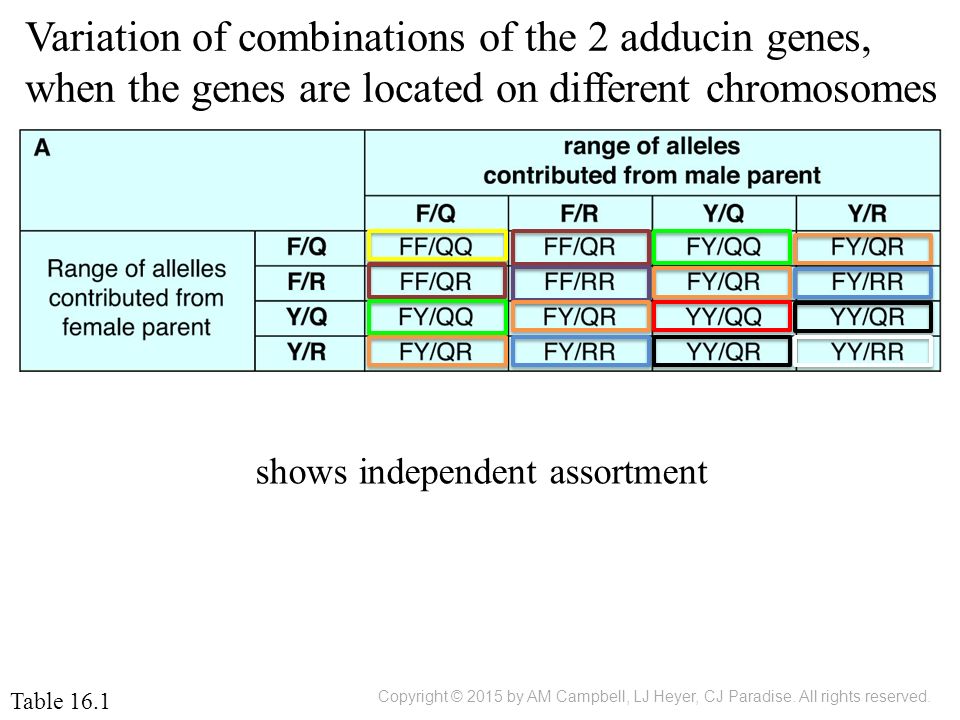 Variation of combinations of the 2 adducin genes, when the genes are located on different chromosomes

| A | | range of alleles contributed from male parent | | | |
|---|---|---|---|---|---|
| | | F/Q | F/R | Y/Q | Y/R |
| Range of allelles contributed from female parent | F/Q | FF/QQ | FF/QR | FY/QQ | FY/QR |
| | F/R | FF/QR | FF/RR | FY/QR | FY/RR |
| | Y/Q | FY/QQ | FY/QR | YY/QQ | YY/QR |
| | Y/R | FY/QR | FY/RR | YY/QR | YY/RR |

shows independent assortment

Table 16.1

Copyright © 2015 by AM Campbell, LJ Heyer, CJ Paradise. All rights reserved.